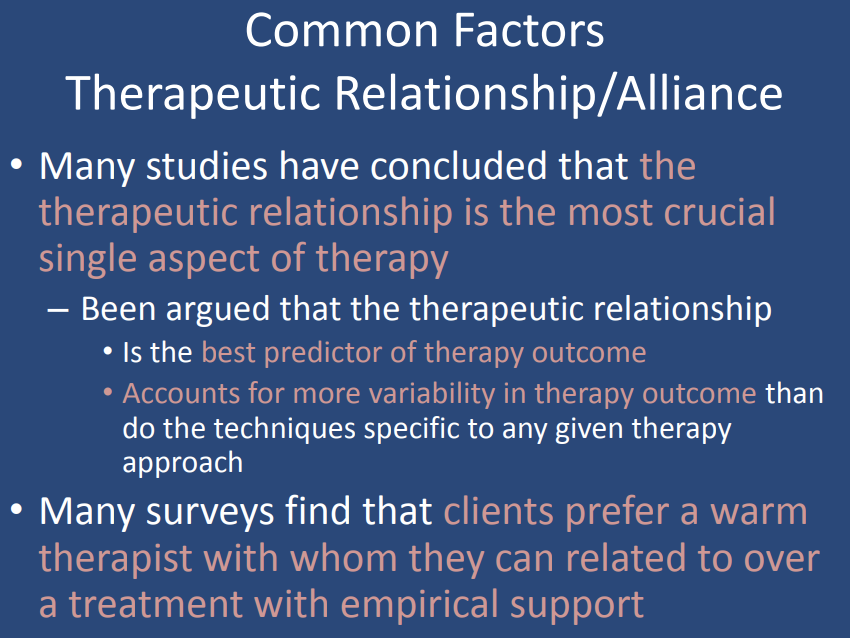 Common Factors
Therapeutic Relationship/Alliance

• Many studies have concluded that the therapeutic relationship is the most crucial single aspect of therapy

– Been argued that the therapeutic relationship

• Is the best predictor of therapy outcome

• Accounts for more variability in therapy outcome than do the techniques specific to any given therapy approach

• Many surveys find that clients prefer a warm therapist with whom they can related to over a treatment with empirical support